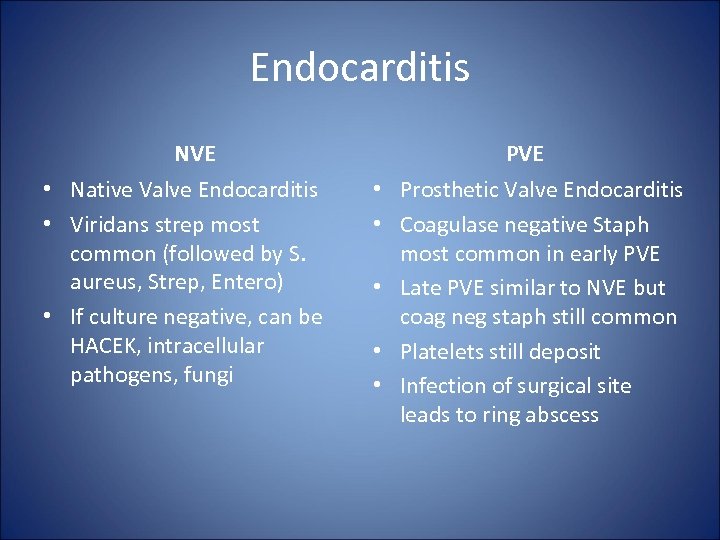 Endocarditis

NVE

• Native Valve Endocarditis
• Viridans strep most common (followed by S. aureus, Strep, Entero)
• If culture negative, can be HACEK, intracellular pathogens, fungi

PVE

• Prosthetic Valve Endocarditis
• Coagulase negative Staph most common in early PVE
• Late PVE similar to NVE but coag neg staph still common
• Platelets still deposit
• Infection of surgical site leads to ring abscess